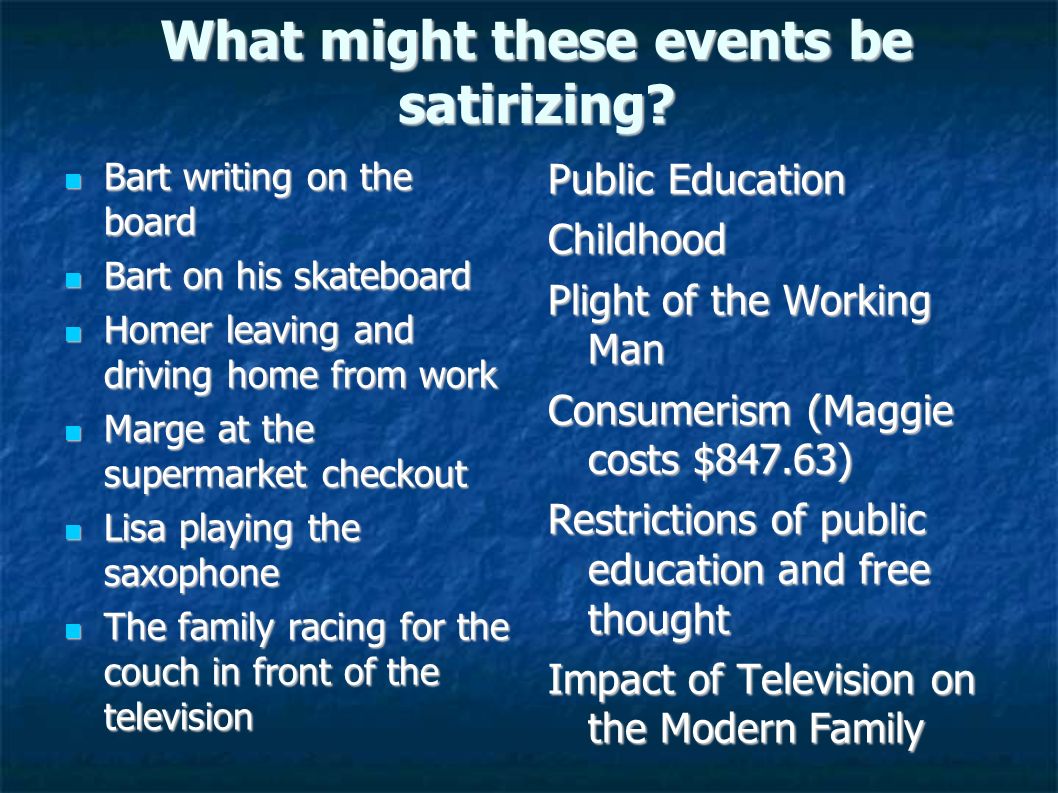 What might these events be satirizing?

- Bart writing on the board
- Bart on his skateboard
- Homer leaving and driving home from work
- Marge at the supermarket checkout
- Lisa playing the saxophone
- The family racing for the couch in front of the television

Public Education

Childhood

Plight of the Working Man

Consumerism (Maggie costs \$847.63)

Restrictions of public education and free thought

Impact of Television on the Modern Family